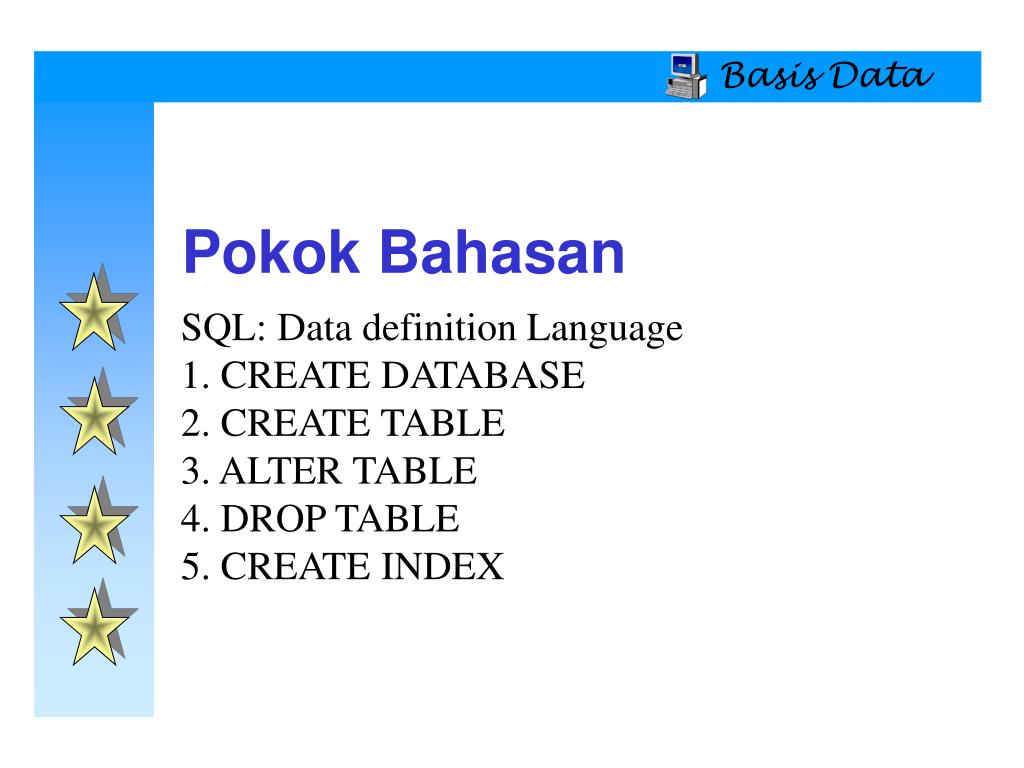 Basis Data

Pokok Bahasan

SQL: Data definition Language
1. CREATE DATABASE
2. CREATE TABLE
3. ALTER TABLE
4. DROP TABLE
5. CREATE INDEX